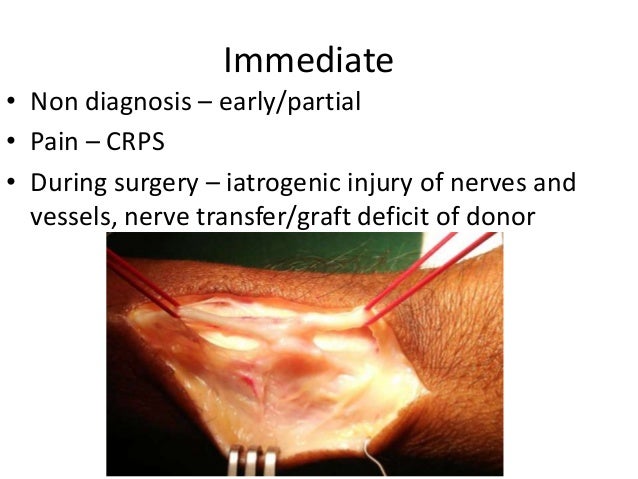 Immediate

• Non diagnosis – early/partial
• Pain – CRPS
• During surgery – iatrogenic injury of nerves and vessels, nerve transfer/graft deficit of donor